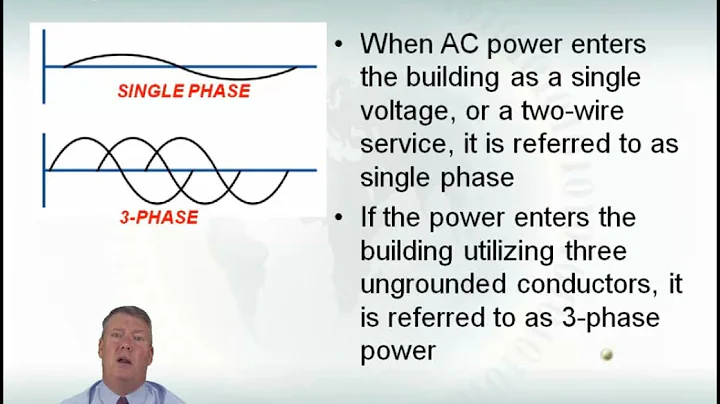 SINGLE PHASE

3-PHASE

• When AC power enters the building as a single voltage, or a two-wire service, it is referred to as single phase

• If the power enters the building utilizing three ungrounded conductors, it is referred to as 3-phase power